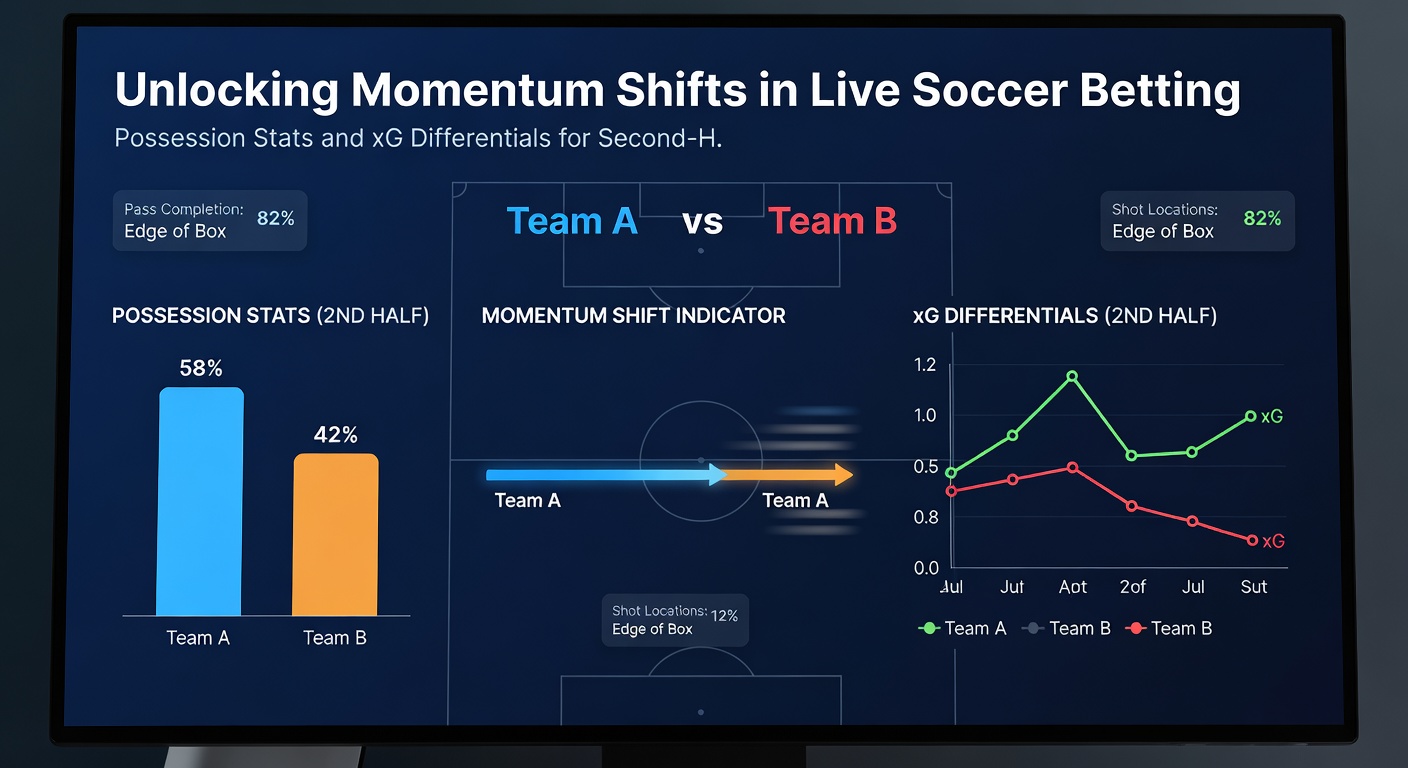 Unlocking Momentum Shifts in Live Soccer Betting

Possession Stats and xG Differentials for Second-H.

Pass Completion: 82%
Edge of Box

Team A vs Team B

Shot Locations: 82%
Edge of Box

POSSESSION STATS (2ND HALF)

58%
42%
Team A
Team B

MOMENTUM SHIFT INDICATOR

Team A
Team A

Shot Locations: 12%
Edge of Box

xG DIFFERENTIALS (2ND HALF)

1.2
1.0
0.5
0.8
0.0
xG
xG
Jul
Jut
Aot
2of
Jul
Sut

Team A
Team B
Team B